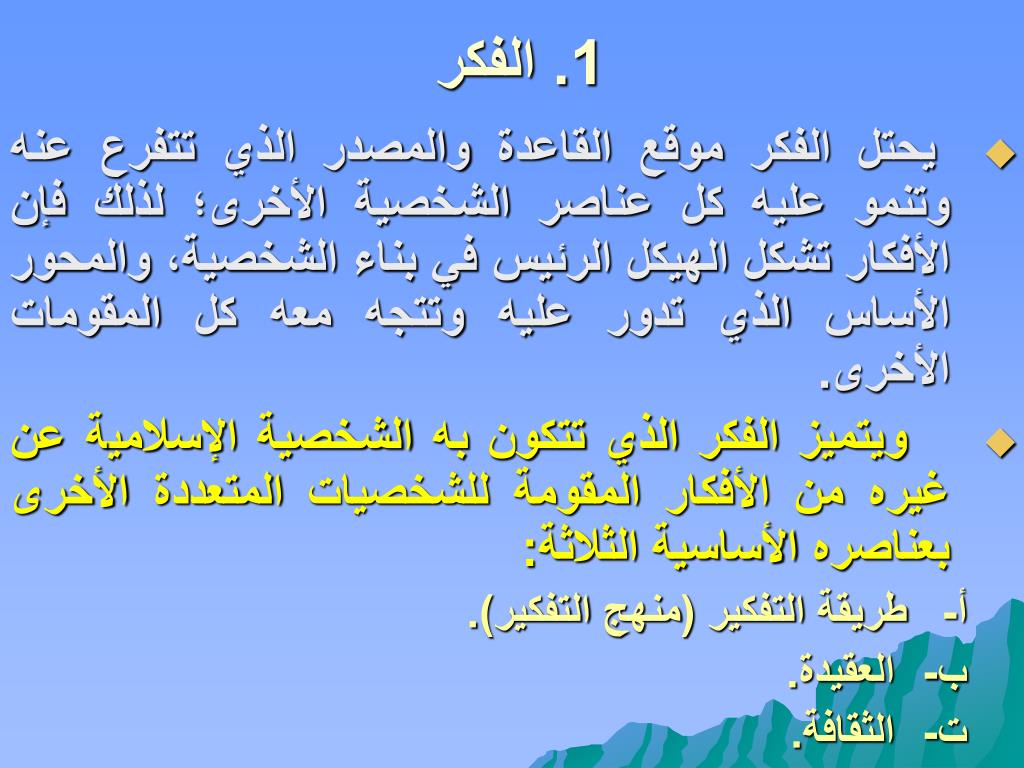 1. الفكر

يحتل الفكر موقع القاعدة والمصدر الذي تتفرع عنه وتنمو عليه كل عناصر الشخصية الأخرى؛ لذلك فإن الأفكار تشكل الهيكل الرئيس في بناء الشخصية، والمحور الأساس الذي تدور عليه وتتجه معه كل المقومات الأخرى.

ويتميز الفكر الذي تتكون به الشخصية الإسلامية عن غيره من الأفكار المقومة للشخصيات المتعددة الأخرى بعناصره الأساسية الثلاثة:

أ- طريقة التفكير (منهج التفكير).
ب- العقيدة.
ت- الثقافة.